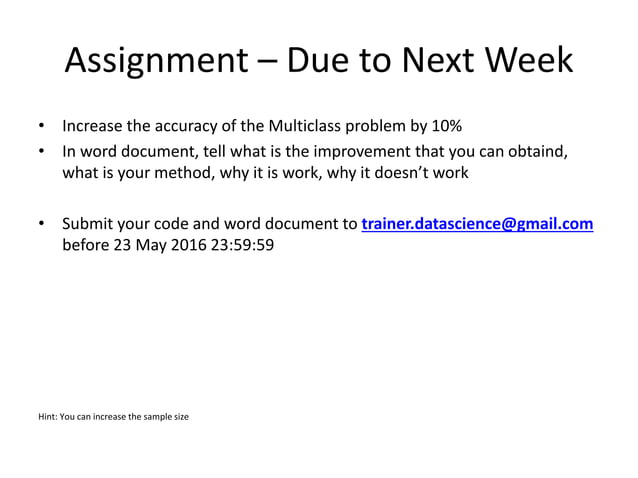 Assignment – Due to Next Week

• Increase the accuracy of the Multiclass problem by 10%
• In word document, tell what is the improvement that you can obtaind, what is your method, why it is work, why it doesn't work

• Submit your code and word document to trainer.datascience@gmail.com before 23 May 2016 23:59:59

Hint: You can increase the sample size